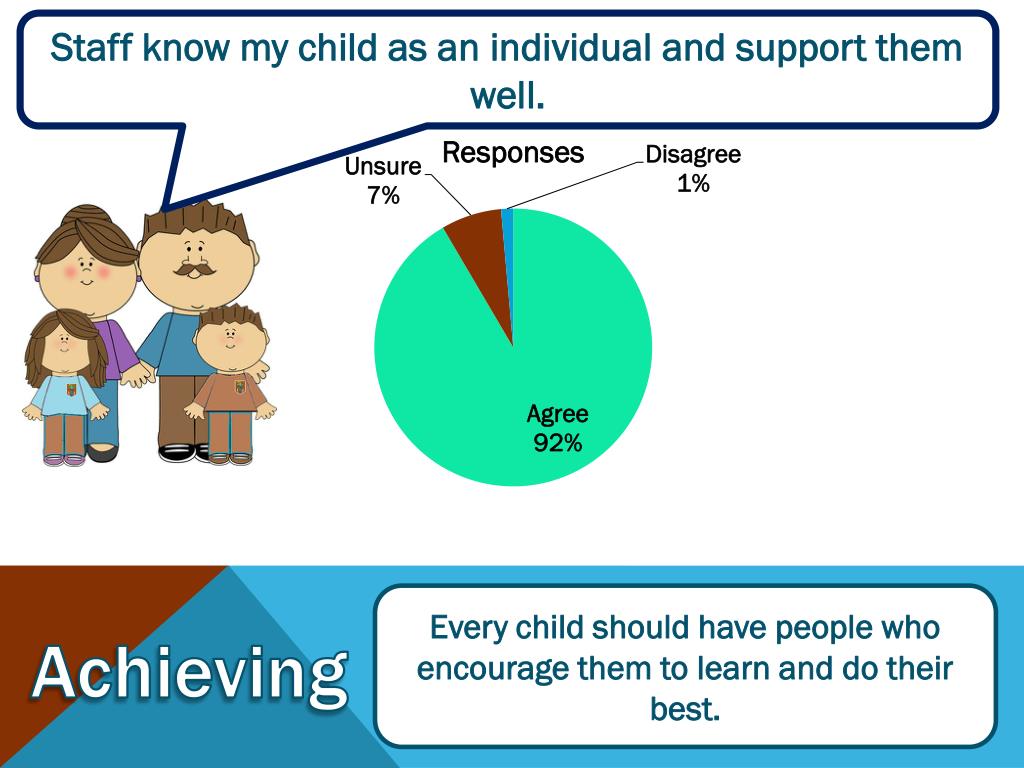 Staff know my child as an individual and support them well.

Responses

Unsure
7%

Disagree
1%

Agree
92%

Achieving

Every child should have people who encourage them to learn and do their best.